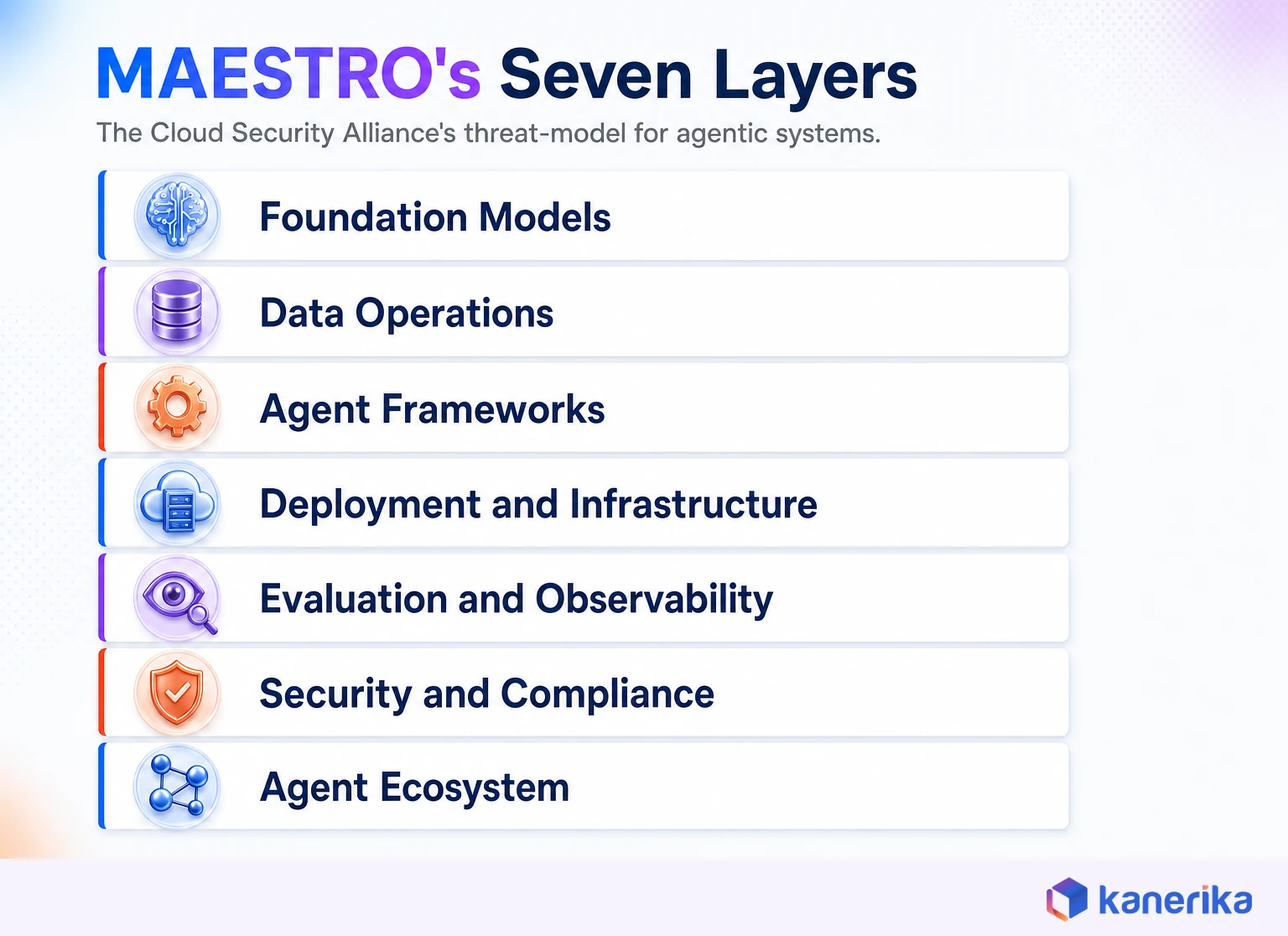 MAESTRO's Seven Layers

The Cloud Security Alliance's threat-model for agentic systems.

Foundation Models

Data Operations

Agent Frameworks

Deployment and Infrastructure

Evaluation and Observability

Security and Compliance

Agent Ecosystem

kanerika